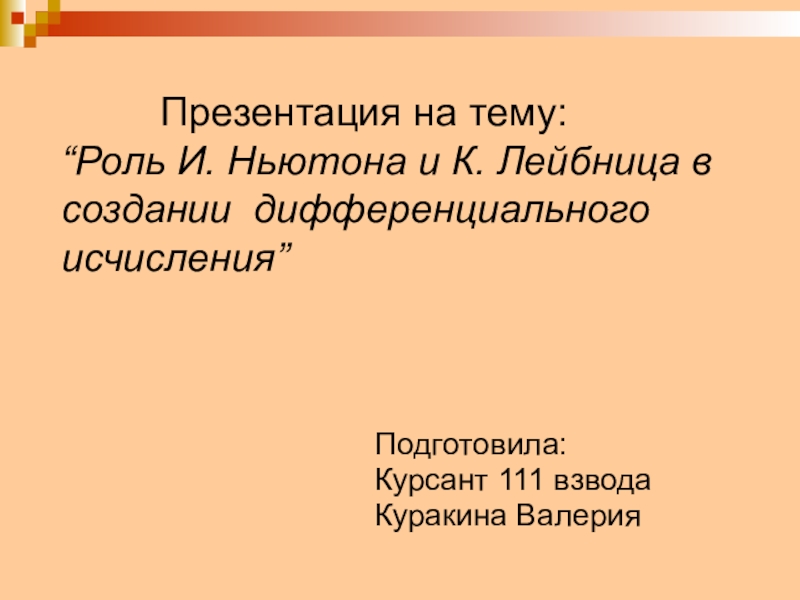 Презентация на тему:
“Роль И. Ньютона и К. Лейбница в создании дифференциального исчисления”

Подготовила:
Курсант 111 взвода
Куракина Валерия